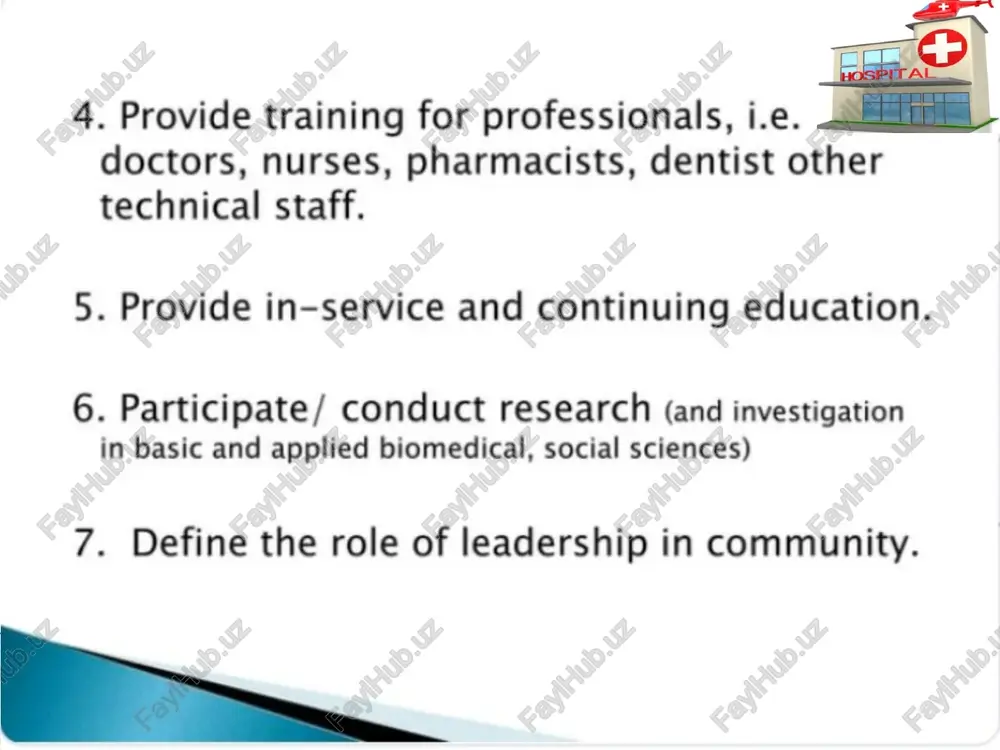 HOSPITAL

4. Provide training for professionals, i.e. doctors, nurses, pharmacists, dentist other technical staff.

5. Provide in-service and continuing education.

6. Participate/ conduct research (and investigation in basic and applied biomedical, social sciences)

7. Define the role of leadership in community.

FaylHub.uz